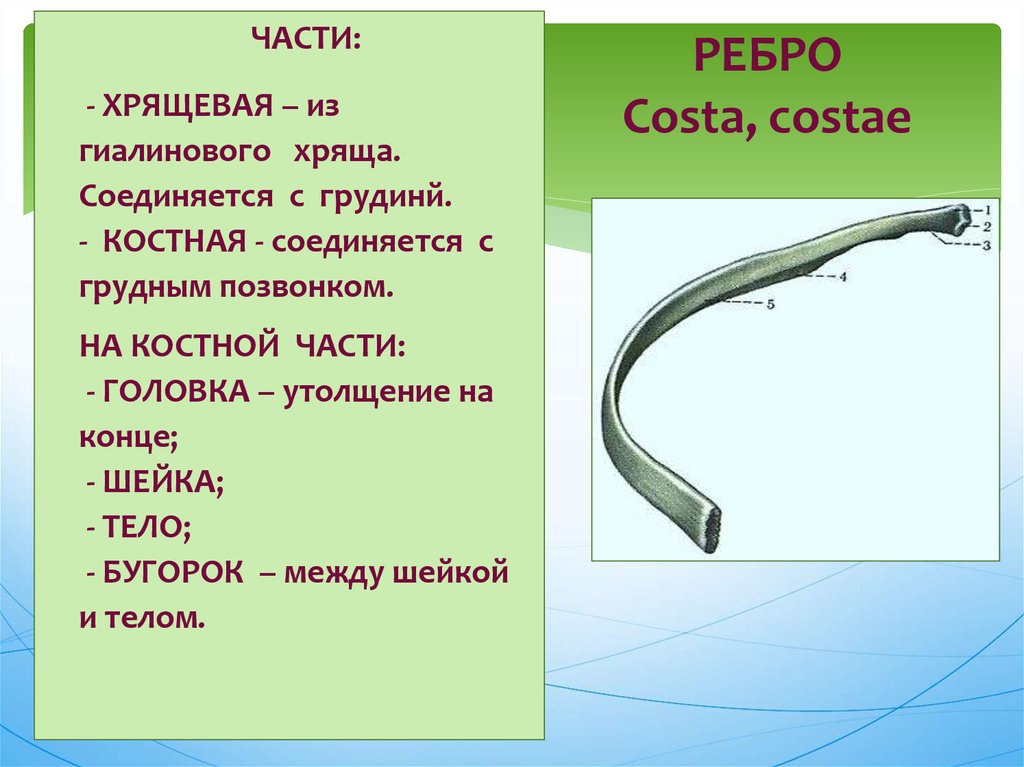 ЧАСТИ:

- ХРЯЩЕВАЯ – из гиалинового хряща. Соединяется с грудинй.
- КОСТНАЯ - соединяется с грудным позвонком.

НА КОСТНОЙ ЧАСТИ:
- ГОЛОВКА – утолщение на конце;
- ШЕЙКА;
- ТЕЛО;
- БУГОРОК – между шейкой и телом.

РЕБРО
Costa, costae

1
2
3
4
5